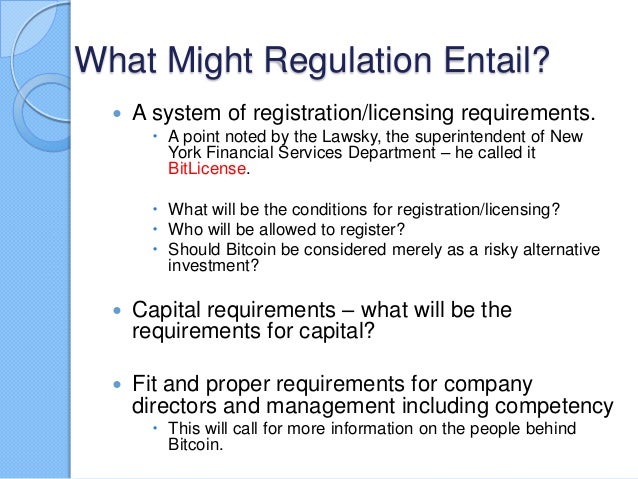 What Might Regulation Entail?

- A system of registration/licensing requirements.
  - A point noted by the Lawsky, the superintendent of New York Financial Services Department – he called it BitLicense.

  - What will be the conditions for registration/licensing?
  - Who will be allowed to register?
  - Should Bitcoin be considered merely as a risky alternative investment?

- Capital requirements – what will be the requirements for capital?

- Fit and proper requirements for company directors and management including competency
  - This will call for more information on the people behind Bitcoin.